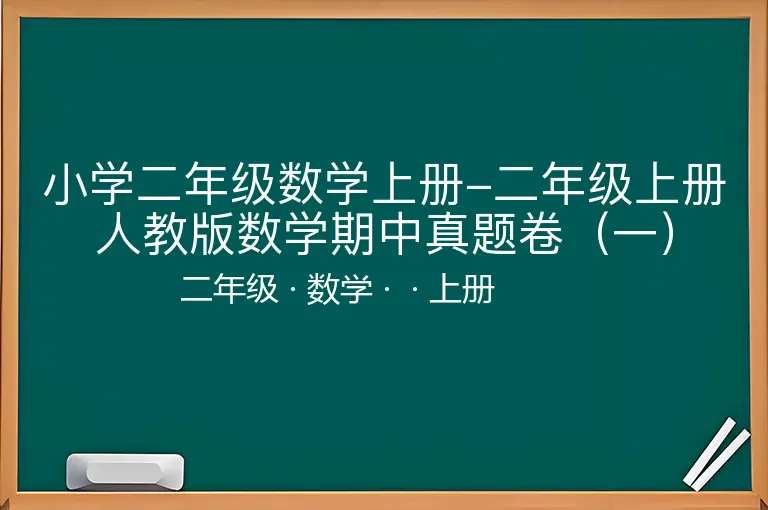 小学二年级数学上册–二年级上册人教版数学期中真题卷（一）

二年级 · 数学 · · 上册